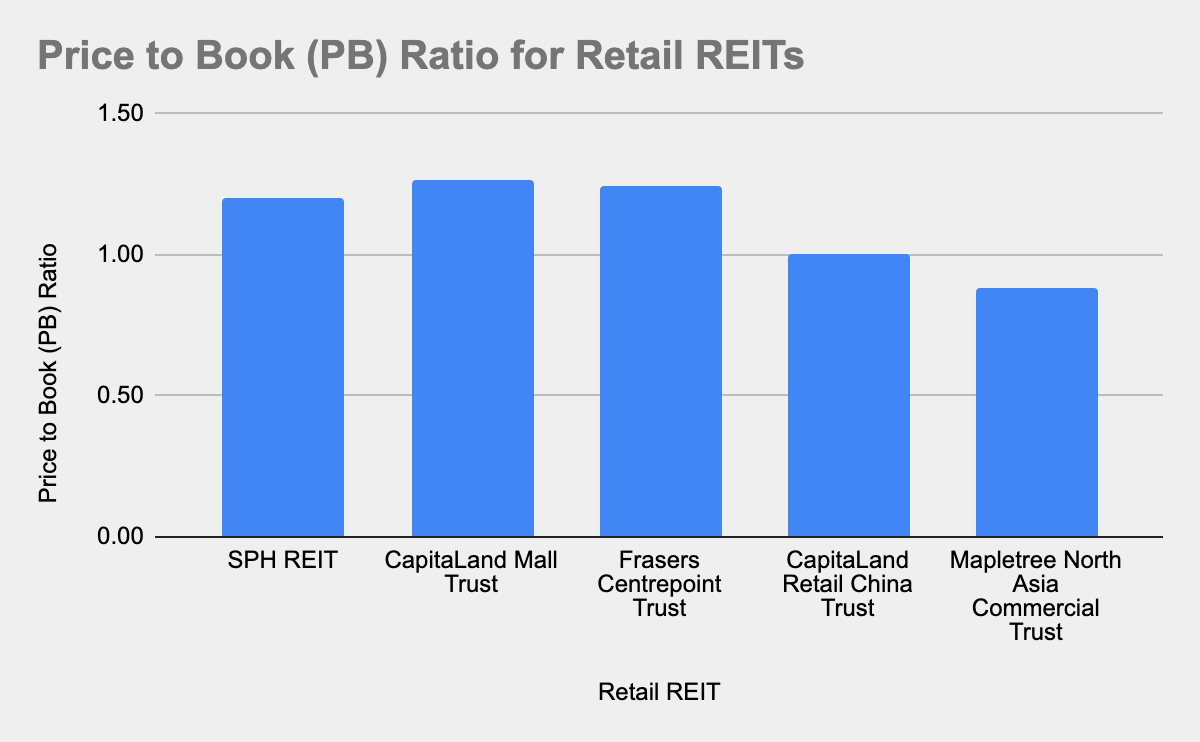 Price to Book (PB) Ratio for Retail REITs

Price to Book (PB) Ratio

1.50
1.00
0.50
0.00

SPH REIT
CapitaLand Mall Trust
Frasers Centrepoint Trust
CapitaLand Retail China Trust
Mapletree North Asia Commercial Trust

Retail REIT